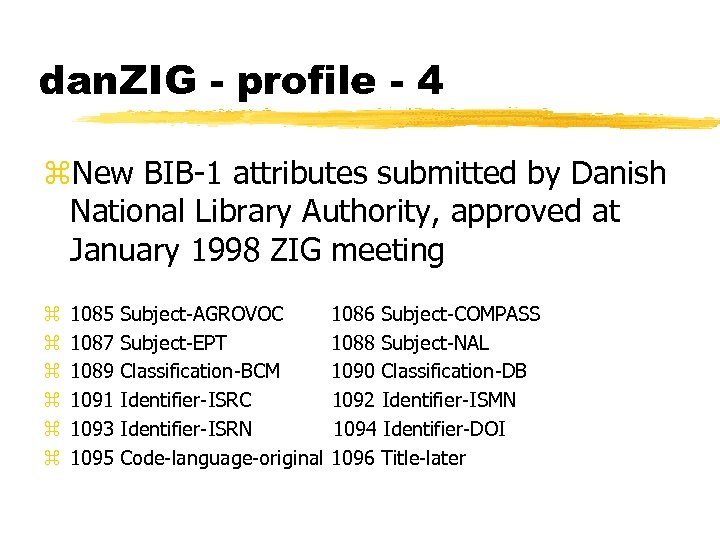 danZIG - profile - 4

⌘New BIB-1 attributes submitted by Danish National Library Authority, approved at January 1998 ZIG meeting

⌘ 1085 Subject-AGROVOC 1086 Subject-COMPASS
⌘ 1087 Subject-EPT 1088 Subject-NAL
⌘ 1089 Classification-BCM 1090 Classification-DB
⌘ 1091 Identifier-ISRC 1092 Identifier-ISMN
⌘ 1093 Identifier-ISRN 1094 Identifier-DOI
⌘ 1095 Code-language-original 1096 Title-later